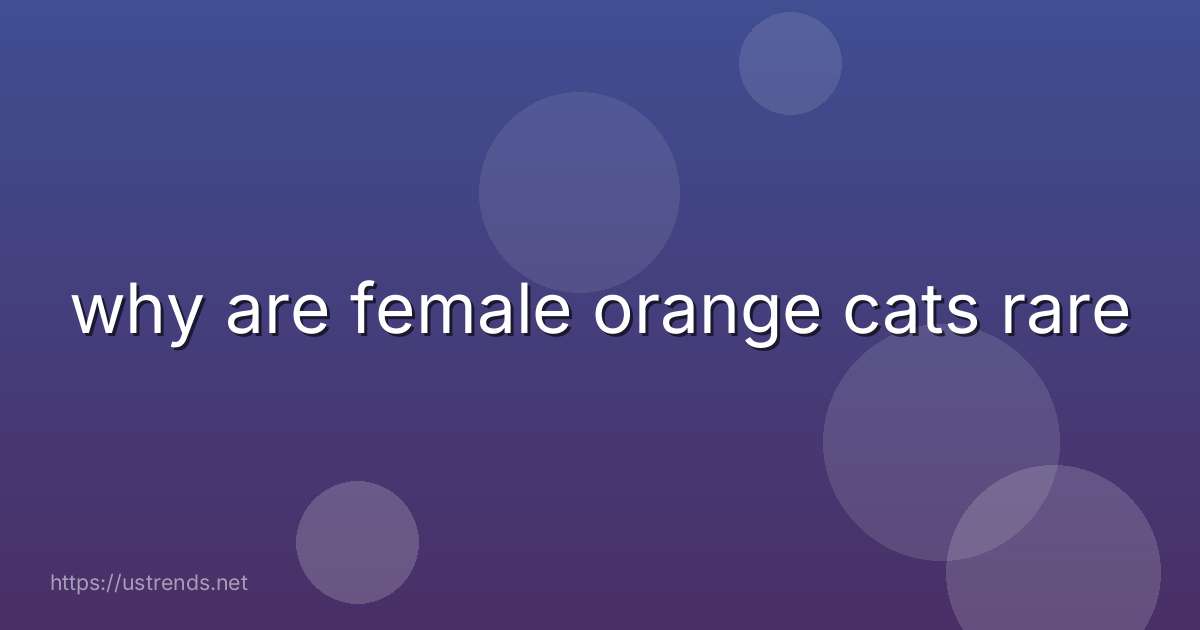 why are female orange cats rare

https://ustrends.net